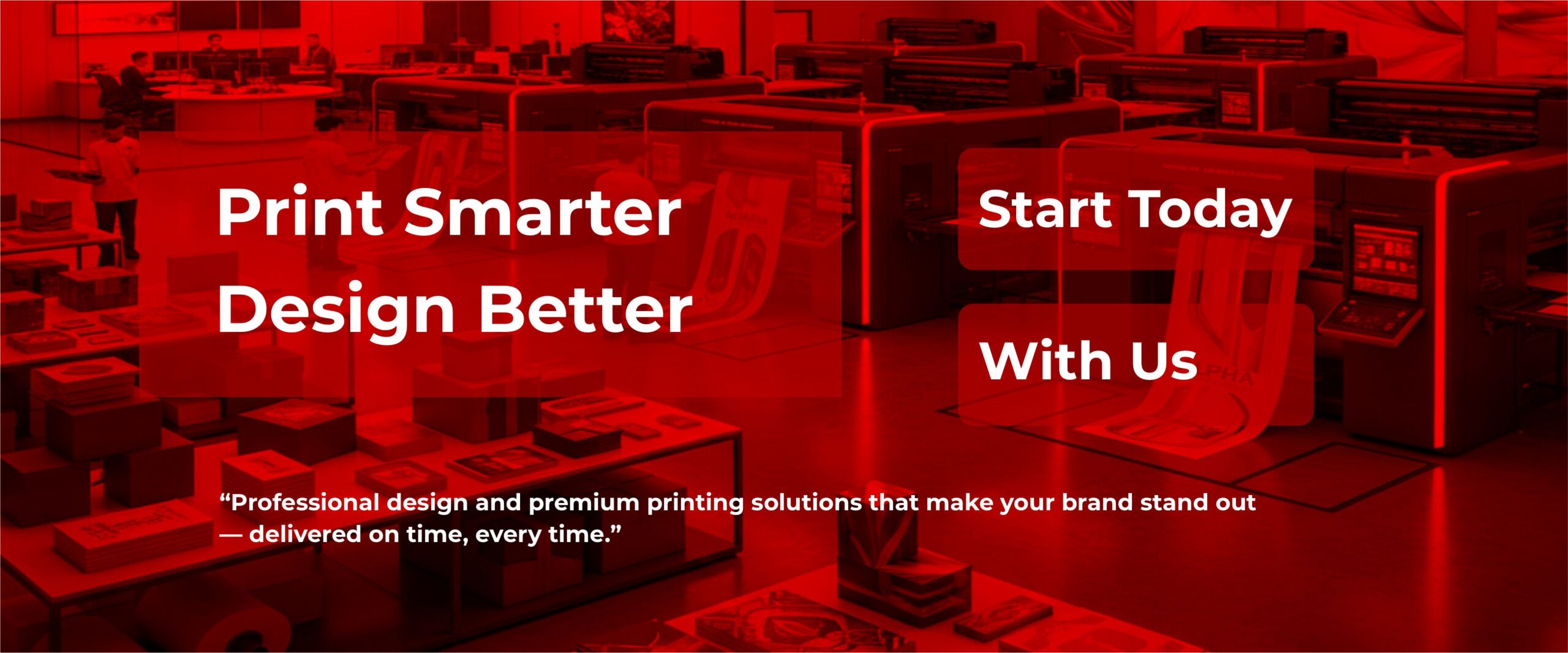 Print Smarter
Design Better

Start Today

With Us

“Professional design and premium printing solutions that make your brand stand out — delivered on time, every time.”